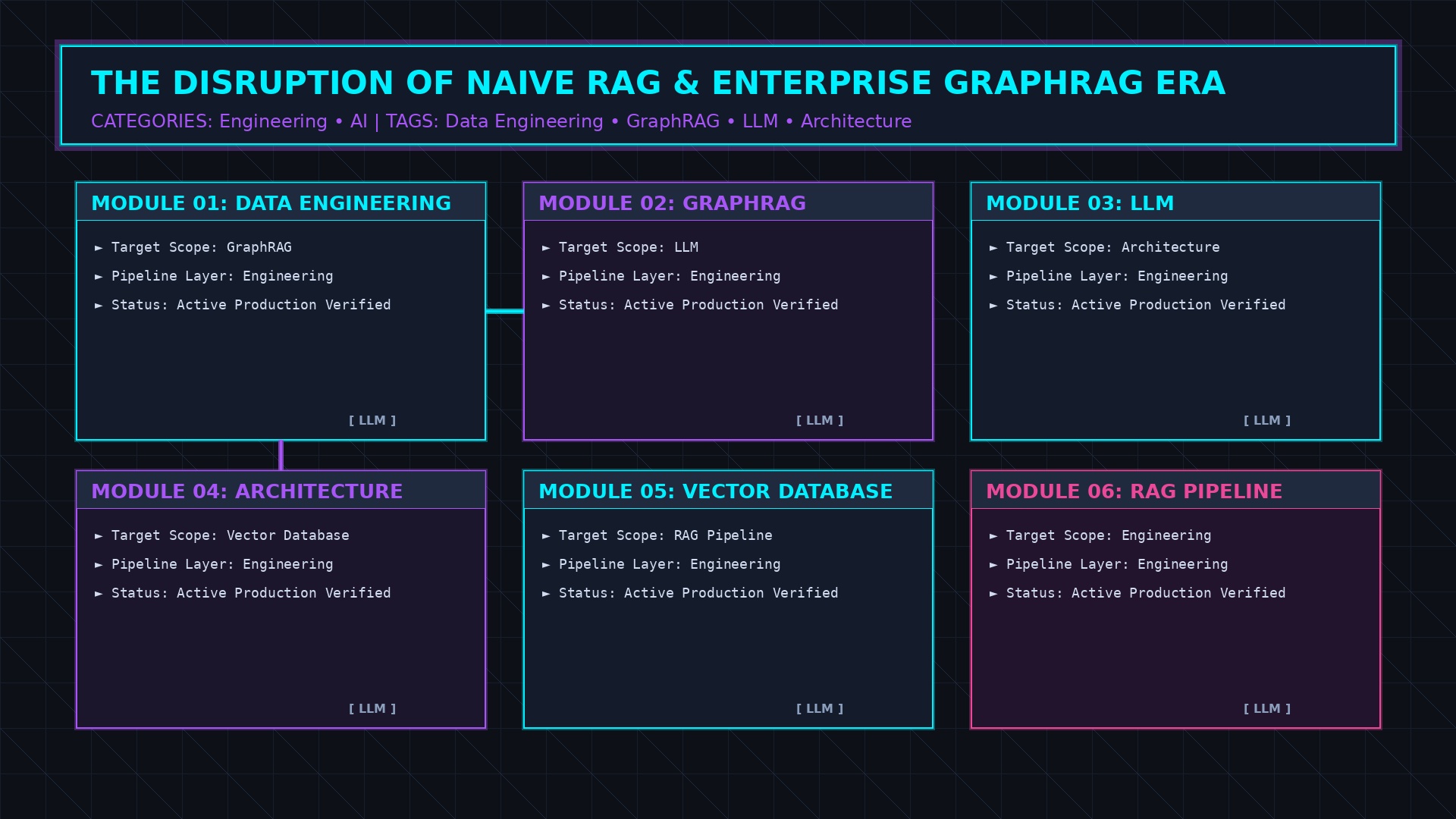 THE DISRUPTION OF NAIVE RAG & ENTERPRISE GRAPHRAG ERA

CATEGORIES: Engineering • AI | TAGS: Data Engineering • GraphRAG • LLM • Architecture

MODULE 01: DATA ENGINEERING

► Target Scope: GraphRAG
► Pipeline Layer: Engineering
► Status: Active Production Verified

[ LLM ]

MODULE 02: GRAPHRAG

► Target Scope: LLM
► Pipeline Layer: Engineering
► Status: Active Production Verified

[ LLM ]

MODULE 03: LLM

► Target Scope: Architecture
► Pipeline Layer: Engineering
► Status: Active Production Verified

[ LLM ]

MODULE 04: ARCHITECTURE

► Target Scope: Vector Database
► Pipeline Layer: Engineering
► Status: Active Production Verified

[ LLM ]

MODULE 05: VECTOR DATABASE

► Target Scope: RAG Pipeline
► Pipeline Layer: Engineering
► Status: Active Production Verified

[ LLM ]

MODULE 06: RAG PIPELINE

► Target Scope: Engineering
► Pipeline Layer: Engineering
► Status: Active Production Verified

[ LLM ]